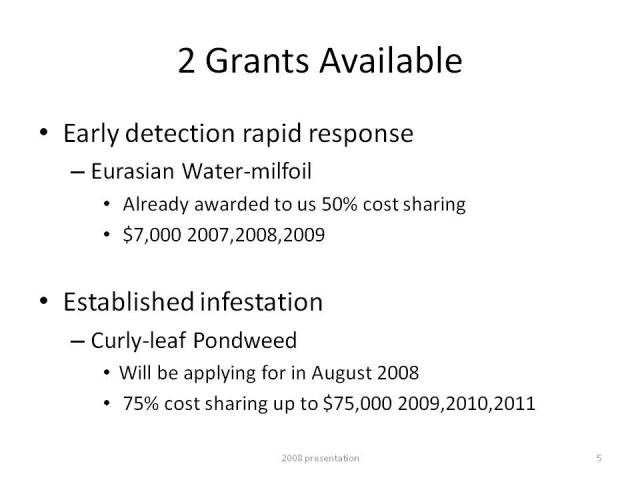 2 Grants Available

• Early detection rapid response
– Eurasian Water-milfoil
• Already awarded to us 50% cost sharing
• \$7,000 2007,2008,2009

• Established infestation
– Curly-leaf Pondweed
• Will be applying for in August 2008
• 75% cost sharing up to \$75,000 2009,2010,2011

2008 presentation

5